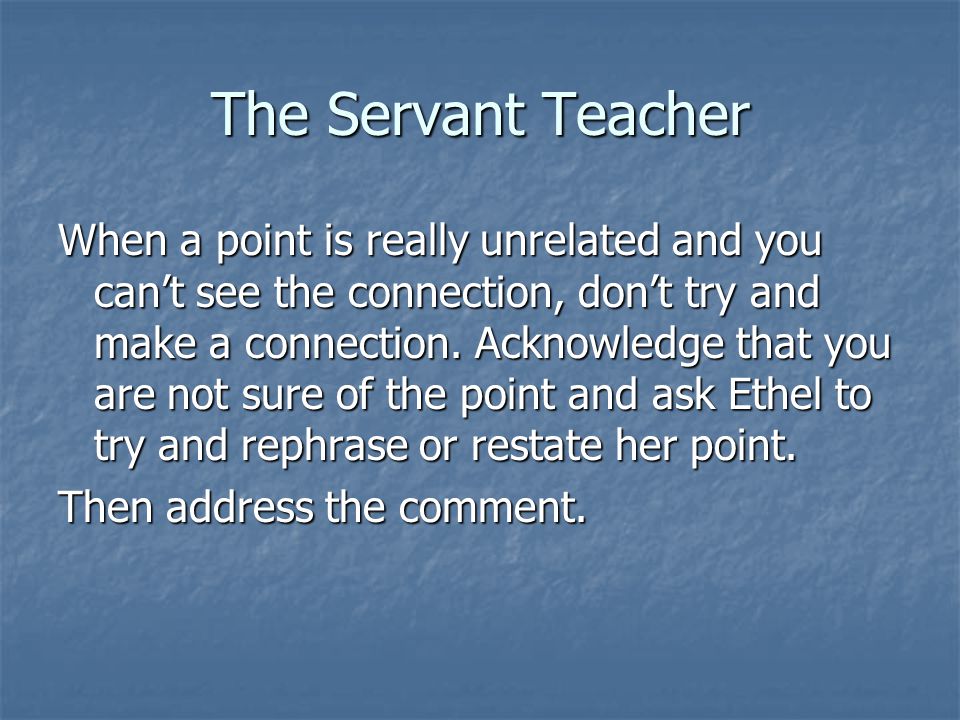 The Servant Teacher

When a point is really unrelated and you can’t see the connection, don’t try and make a connection. Acknowledge that you are not sure of the point and ask Ethel to try and rephrase or restate her point.

Then address the comment.